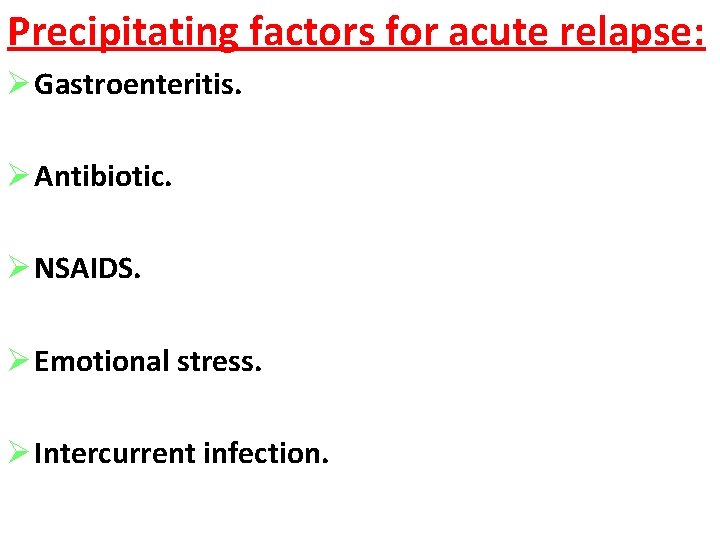 Precipitating factors for acute relapse:

➢ Gastroenteritis.

➢ Antibiotic.

➢ NSAIDS.

➢ Emotional stress.

➢ Intercurrent infection.